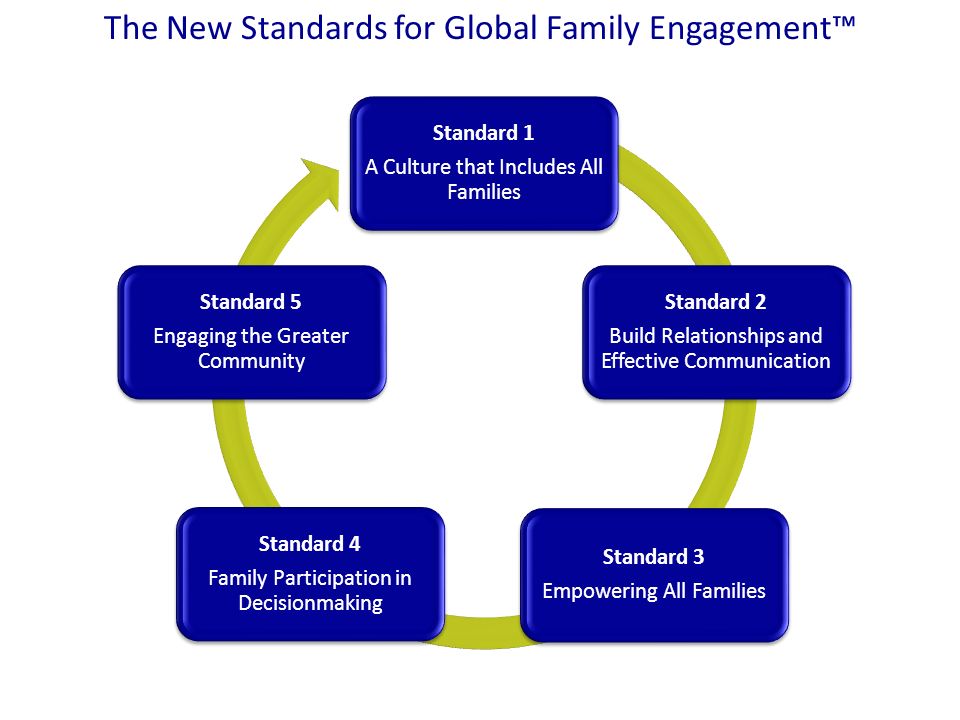 The New Standards for Global Family Engagement™

Standard 1
A Culture that Includes All Families

Standard 2
Build Relationships and Effective Communication

Standard 3
Empowering All Families

Standard 4
Family Participation in Decisionmaking

Standard 5
Engaging the Greater Community